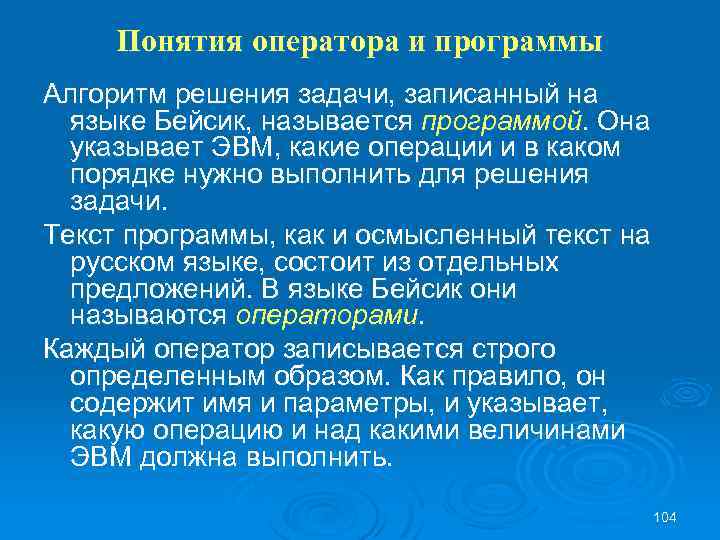 Понятия оператора и программы

Алгоритм решения задачи, записанный на языке Бейсик, называется программой. Она указывает ЭВМ, какие операции и в каком порядке нужно выполнить для решения задачи.

Текст программы, как и осмысленный текст на русском языке, состоит из отдельных предложений. В языке Бейсик они называются операторами.

Каждый оператор записывается строго определенным образом. Как правило, он содержит имя и параметры, и указывает, какую операцию и над какими величинами ЭВМ должна выполнить.

104